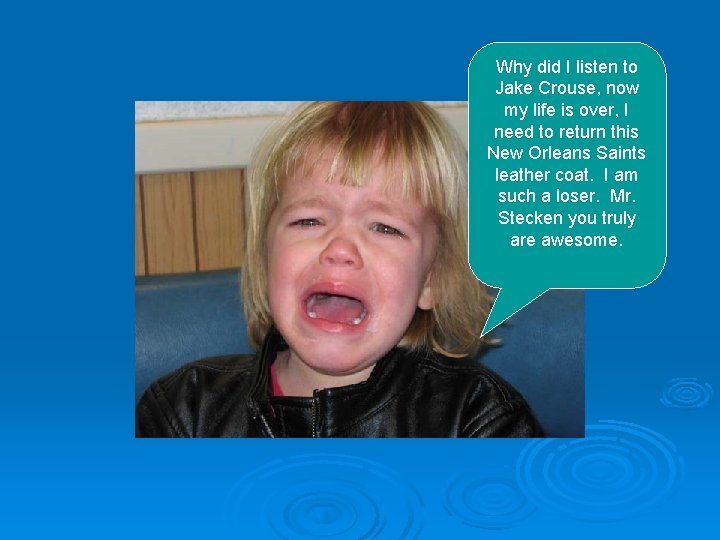 Why did I listen to Jake Crouse, now my life is over, I need to return this New Orleans Saints leather coat. I am such a loser. Mr. Stecken you truly are awesome.